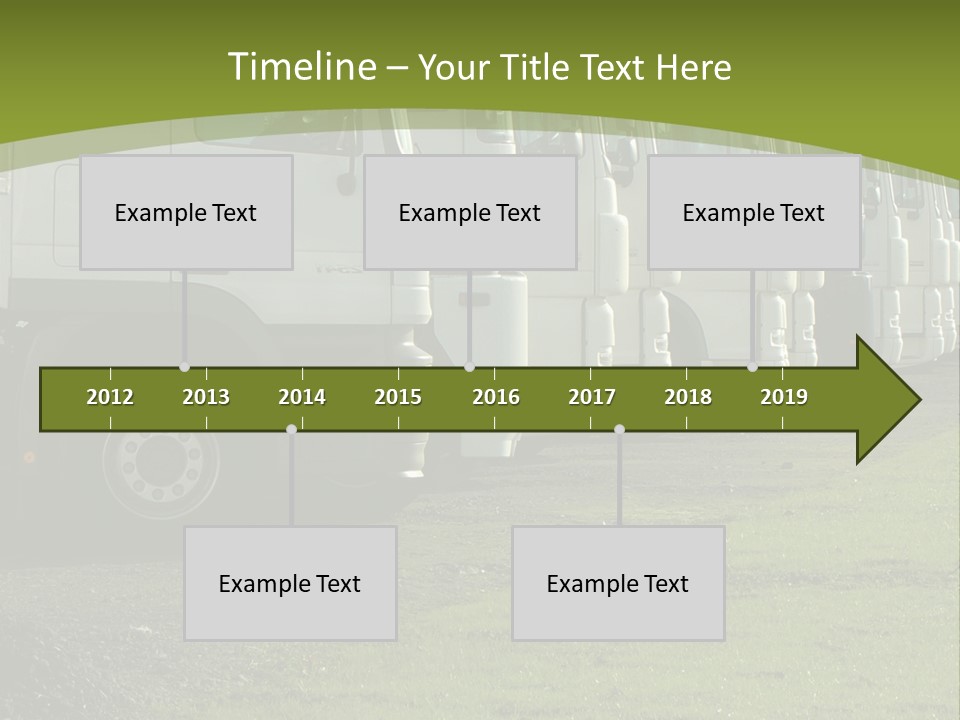 Timeline – Your Title Text Here

Example Text

Example Text

Example Text

2012 2013 2014 2015 2016 2017 2018 2019

Example Text

Example Text